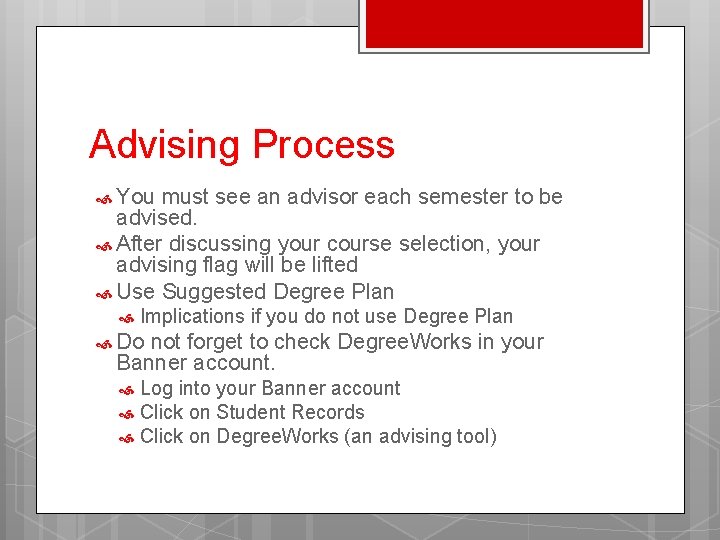 Advising Process

You must see an advisor each semester to be advised.

After discussing your course selection, your advising flag will be lifted

Use Suggested Degree Plan

Implications if you do not use Degree Plan

Do not forget to check DegreeWorks in your Banner account.

Log into your Banner account

Click on Student Records

Click on DegreeWorks (an advising tool)